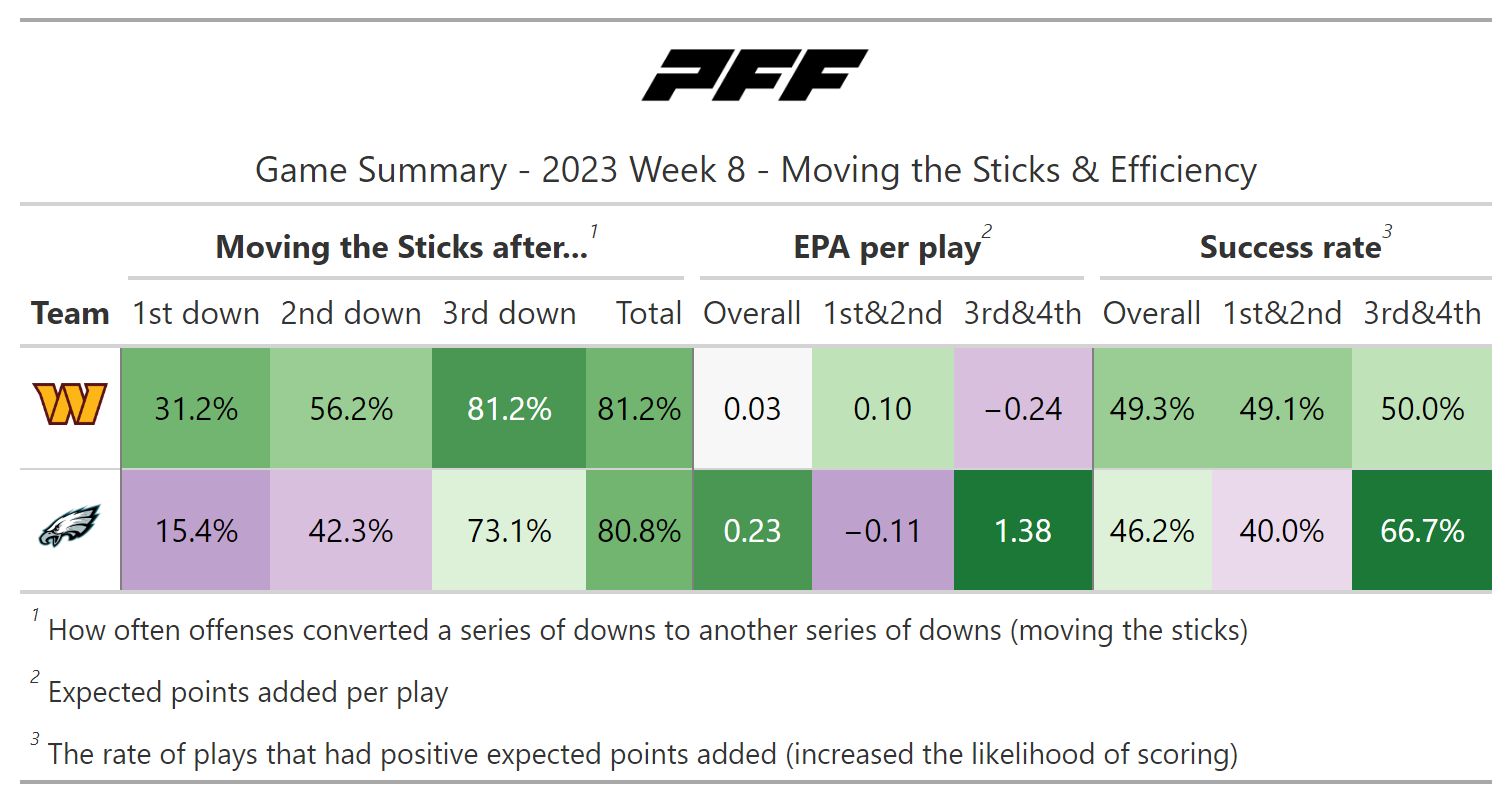 PFF

Game Summary - 2023 Week 8 - Moving the Sticks & Efficiency

| | Moving the Sticks after...$^1$ | | | | EPA per play$^2$ | | | Success rate$^3$ | | |
|---|---|---|---|---|---|---|---|---|---|---|
| Team | 1st down | 2nd down | 3rd down | Total | Overall | 1st&2nd | 3rd&4th | Overall | 1st&2nd | 3rd&4th |
| W | 31.2% | 56.2% | 81.2% | 81.2% | 0.03 | 0.10 | −0.24 | 49.3% | 49.1% | 50.0% |
| | 15.4% | 42.3% | 73.1% | 80.8% | 0.23 | −0.11 | 1.38 | 46.2% | 40.0% | 66.7% |

$^1$ How often offenses converted a series of downs to another series of downs (moving the sticks)

$^2$ Expected points added per play

$^3$ The rate of plays that had positive expected points added (increased the likelihood of scoring)